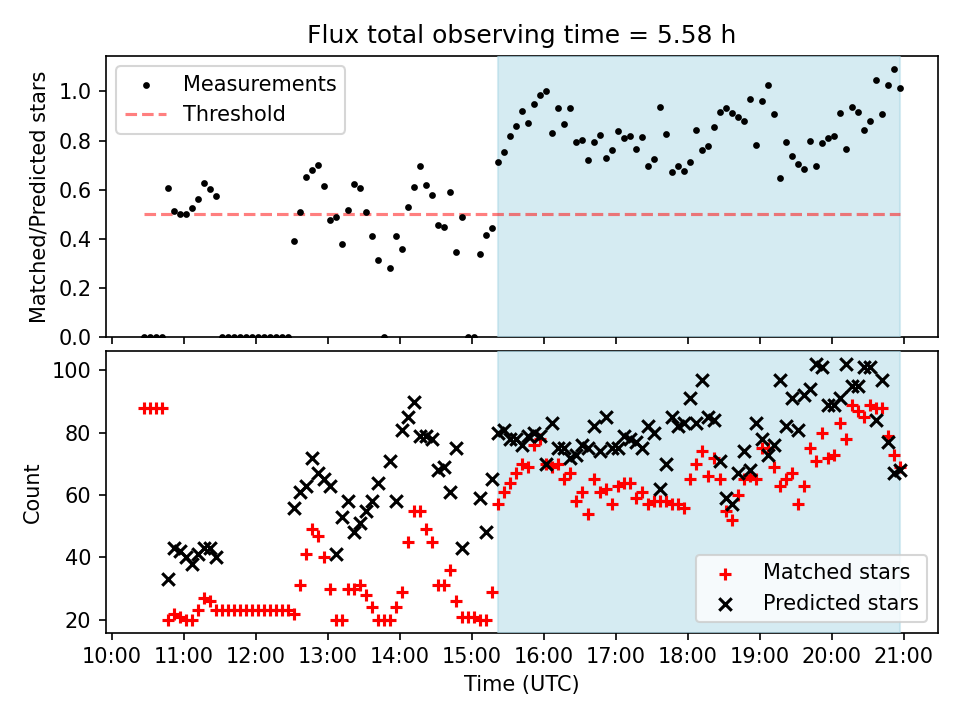 Flux total observing time = 5.58 h

Measurements
Threshold

Matched/Predicted stars

1.0
0.8
0.6
0.4
0.2
0.0

Count

100
80
60
40
20

Matched stars
Predicted stars

10:00 11:00 12:00 13:00 14:00 15:00 16:00 17:00 18:00 19:00 20:00 21:00

Time (UTC)